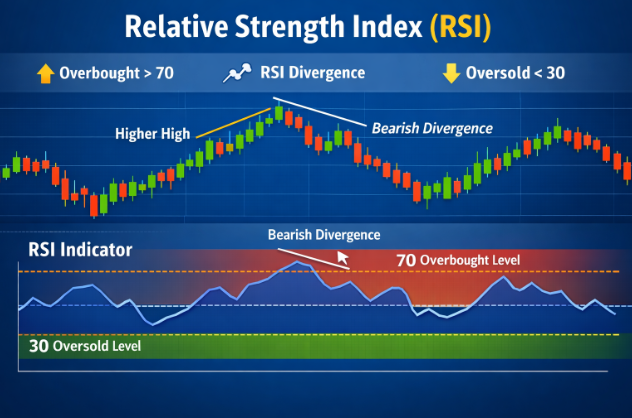 Relative Strength Index (RSI)

Overbought > 70

RSI Divergence

Oversold < 30

Higher High

Bearish Divergence

Bearish Divergence

RSI Indicator

70 Overbought Level

30 Oversold Level